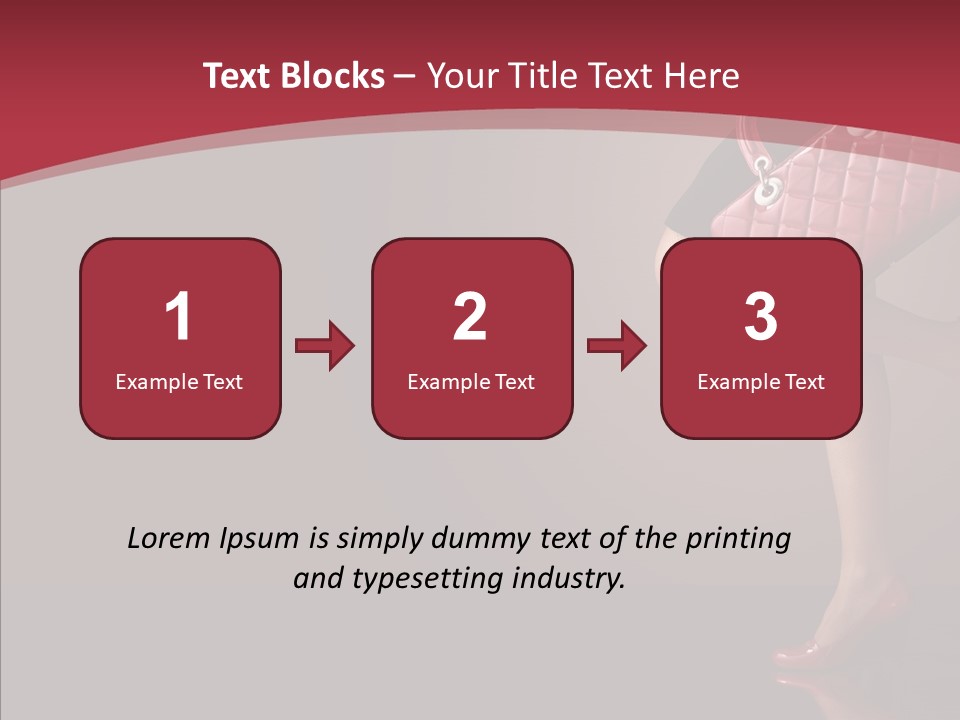 Text Blocks – Your Title Text Here

1
Example Text

2
Example Text

3
Example Text

Lorem Ipsum is simply dummy text of the printing and typesetting industry.